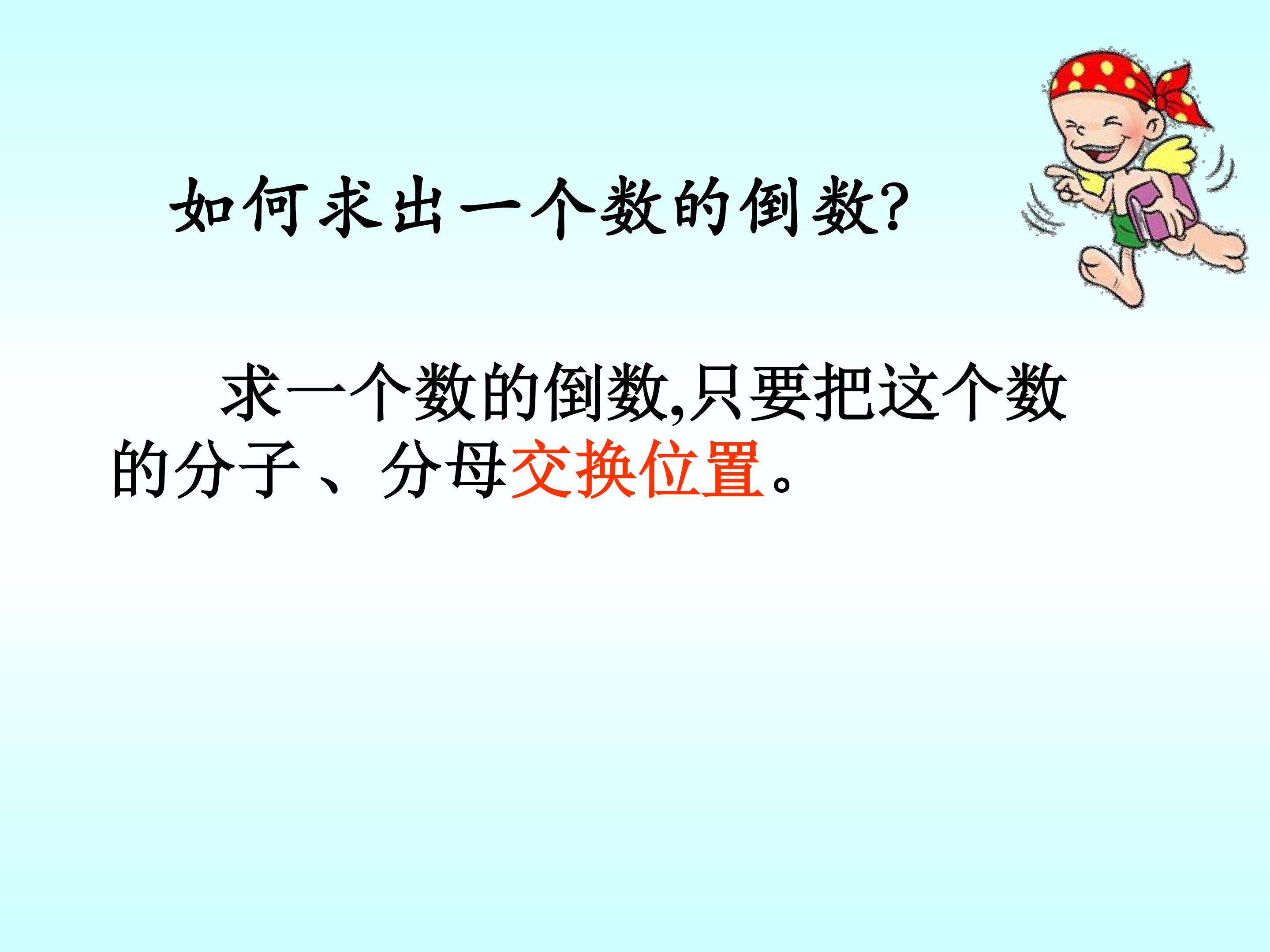 如何求出一个数的倒数?

求一个数的倒数,只要把这个数的分子、分母交换位置。